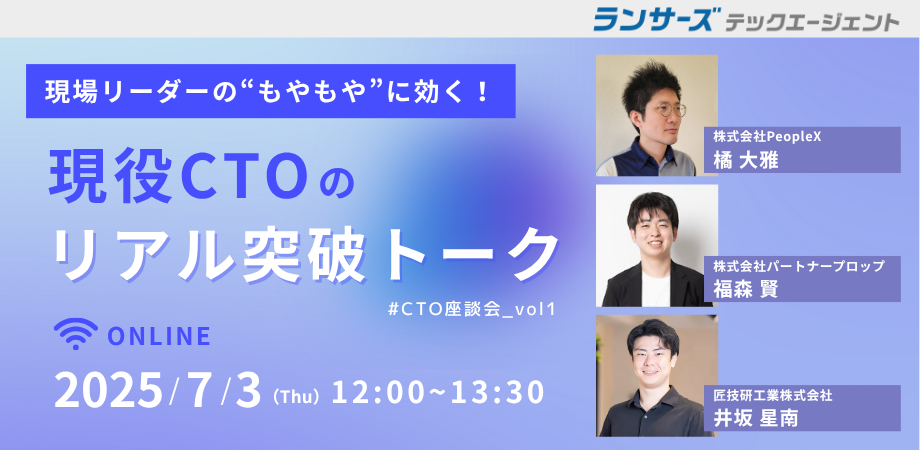 ランサーズ テックエージェント

現場リーダーの“もやもや”に効く！

現役CTOの
リアル突破トーク

#CTO座談会_vol1

ONLINE

2025/7/3 (Thu) 12:00~13:30

株式会社PeopleX
橘 大雅

株式会社パートナープロップ
福森 賢

匠技研工業株式会社
井坂 星南